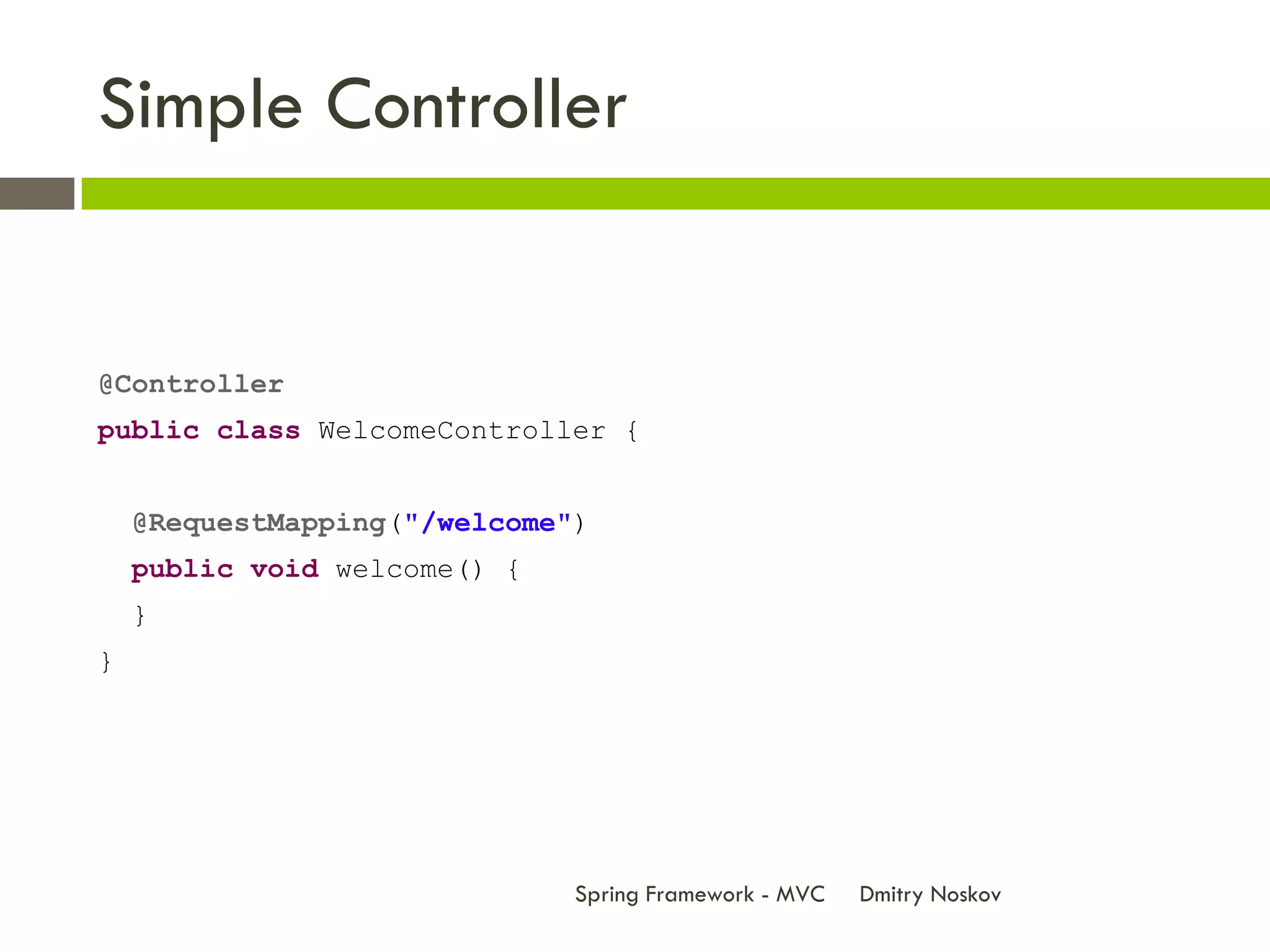 Simple Controller

@Controller
public class WelcomeController {

@RequestMapping("/welcome")
public void welcome() {
}
}

Spring Framework - MVC Dmitry Noskov